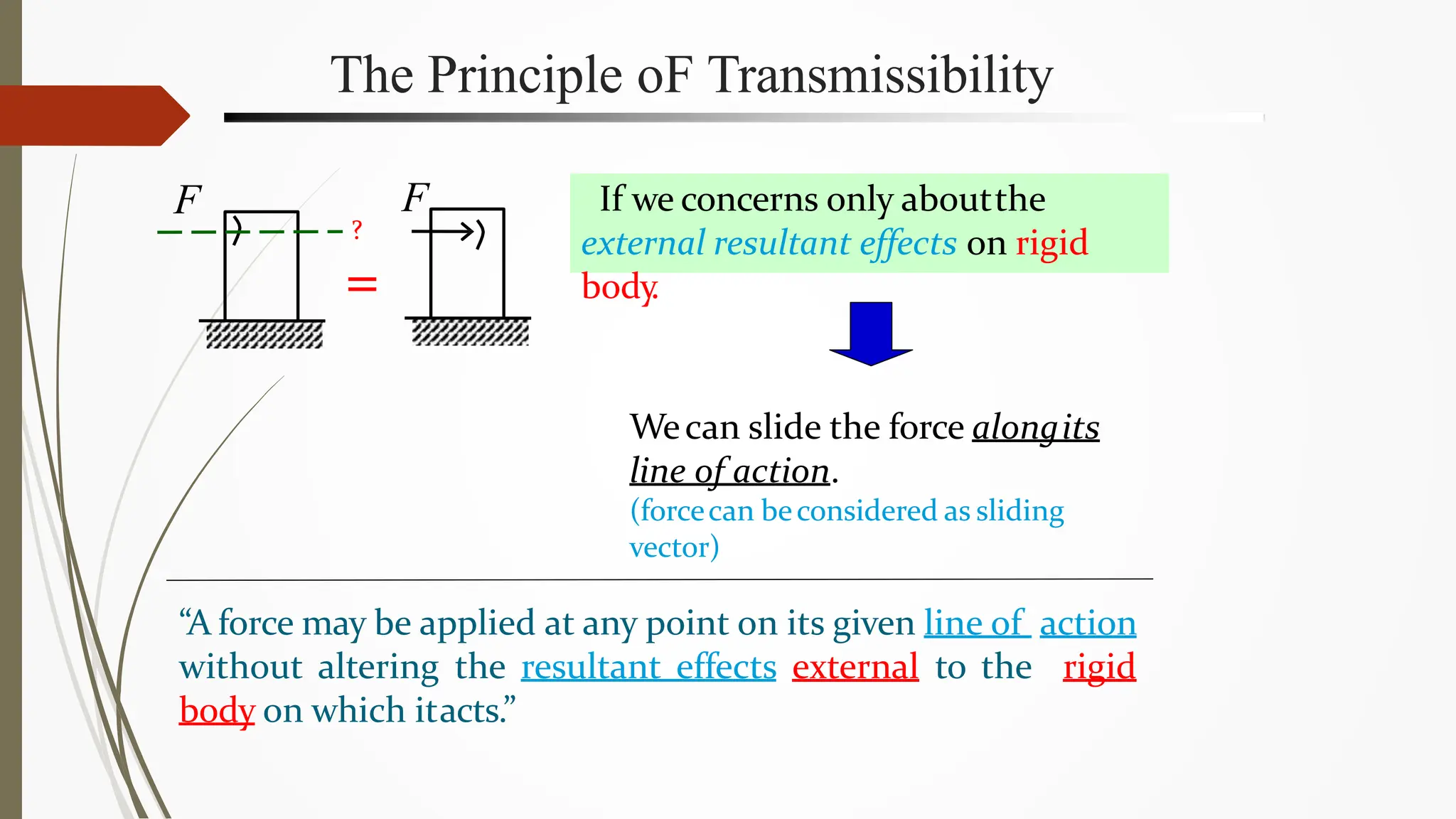 The Principle oF Transmissibility

$F$

?

=

$F$

If we concerns only about the external resultant effects on rigid body.

We can slide the force along its line of action.

(force can be considered as sliding vector)

“A force may be applied at any point on its given line of action without altering the resultant effects external to the rigid body on which it acts.”